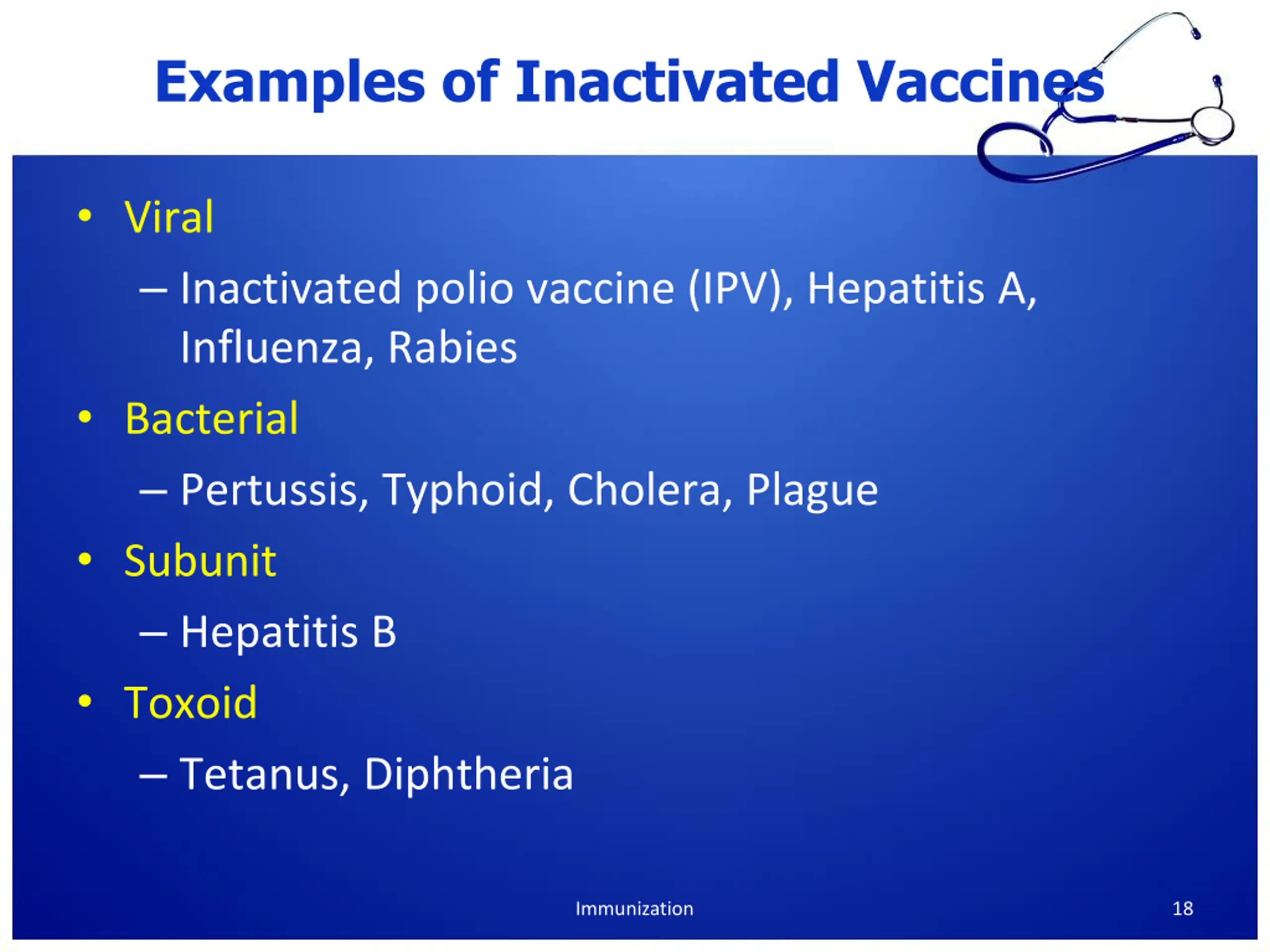 Examples of Inactivated Vaccines

• Viral
– Inactivated polio vaccine (IPV), Hepatitis A, Influenza, Rabies
• Bacterial
– Pertussis, Typhoid, Cholera, Plague
• Subunit
– Hepatitis B
• Toxoid
– Tetanus, Diphtheria

Immunization
18